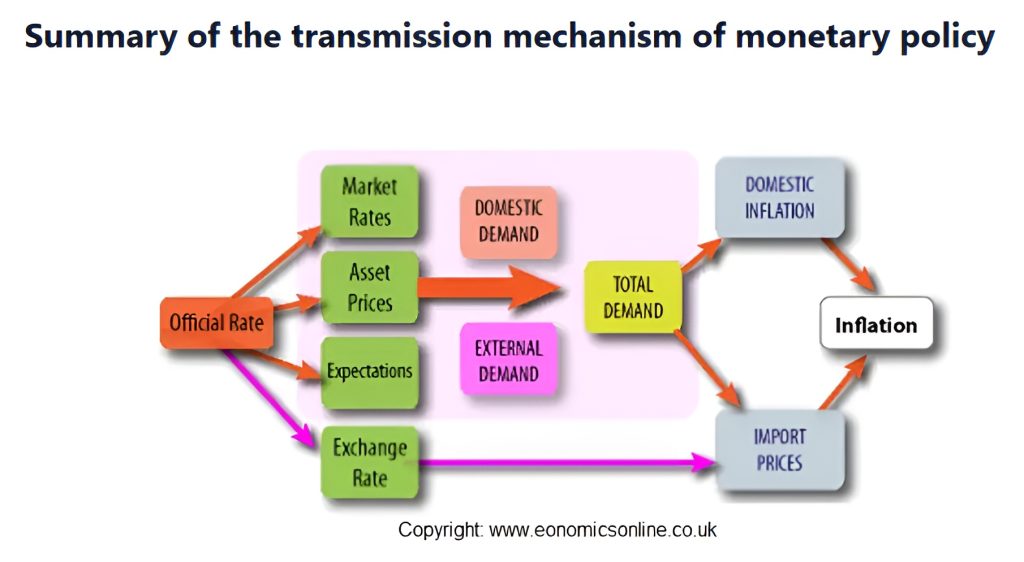 Summary of the transmission mechanism of monetary policy

Official Rate

Market Rates

Asset Prices

Expectations

Exchange Rate

DOMESTIC DEMAND

EXTERNAL DEMAND

TOTAL DEMAND

DOMESTIC INFLATION

IMPORT PRICES

Inflation

Copyright: www.eonomicsonline.co.uk